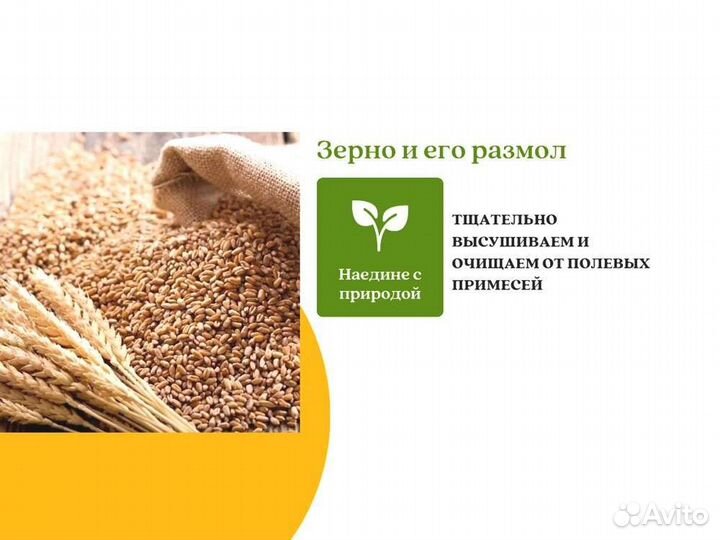 Зерно и его размол

Наедине с природой

ТЩАТЕЛЬНО ВЫСУШИВАЕМ И ОЧИЩАЕМ ОТ ПОЛЕВЫХ ПРИМЕСЕЙ

Avito